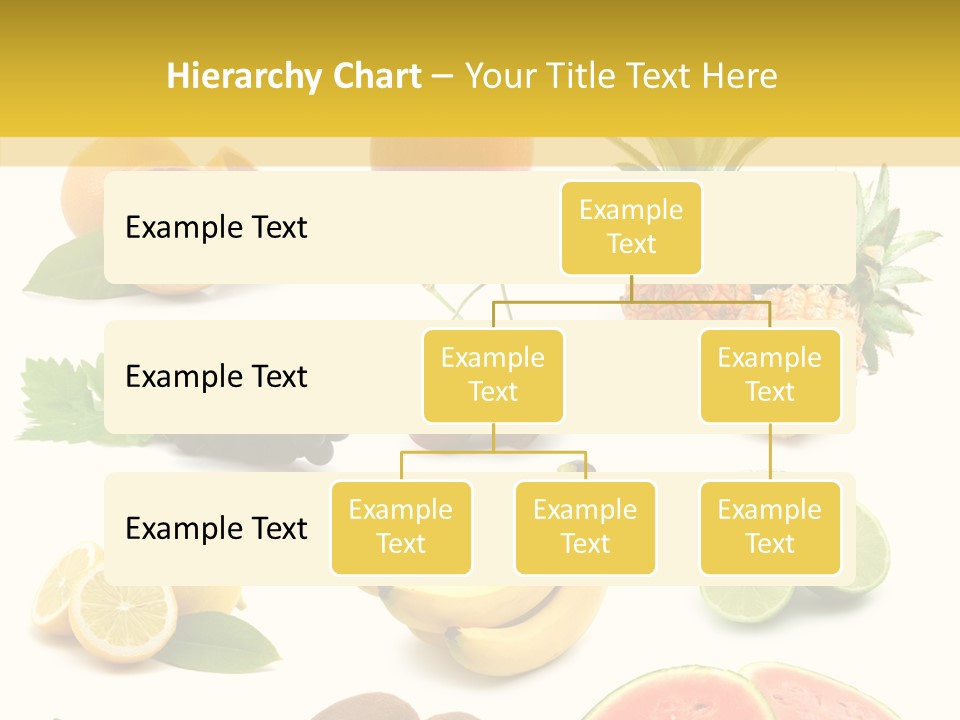 Hierarchy Chart – Your Title Text Here

Example Text

Example Text

Example Text

Example Text

Example Text

Example Text

Example Text

Example Text

Example Text